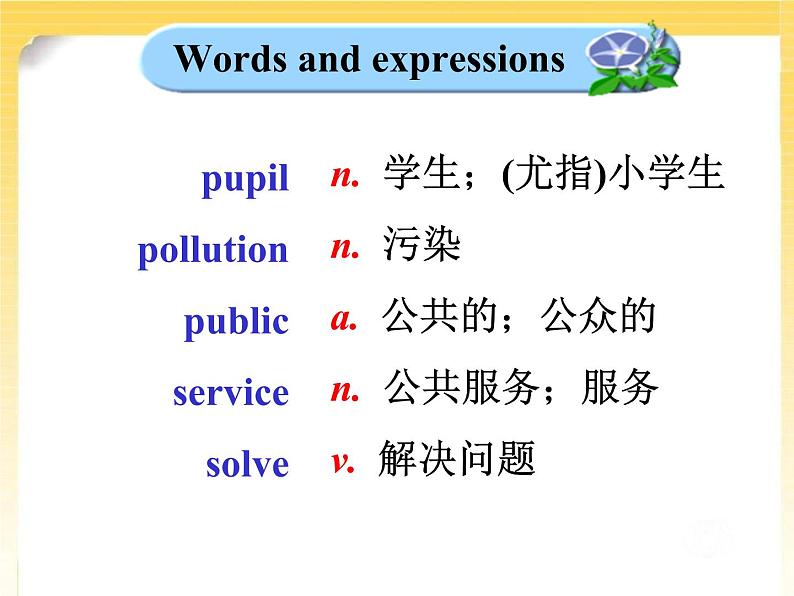 Words and expressions

pupil n. 学生；(尤指)小学生

pollution n. 污染

public a. 公共的；公众的

service n. 公共服务；服务

solve v. 解决问题